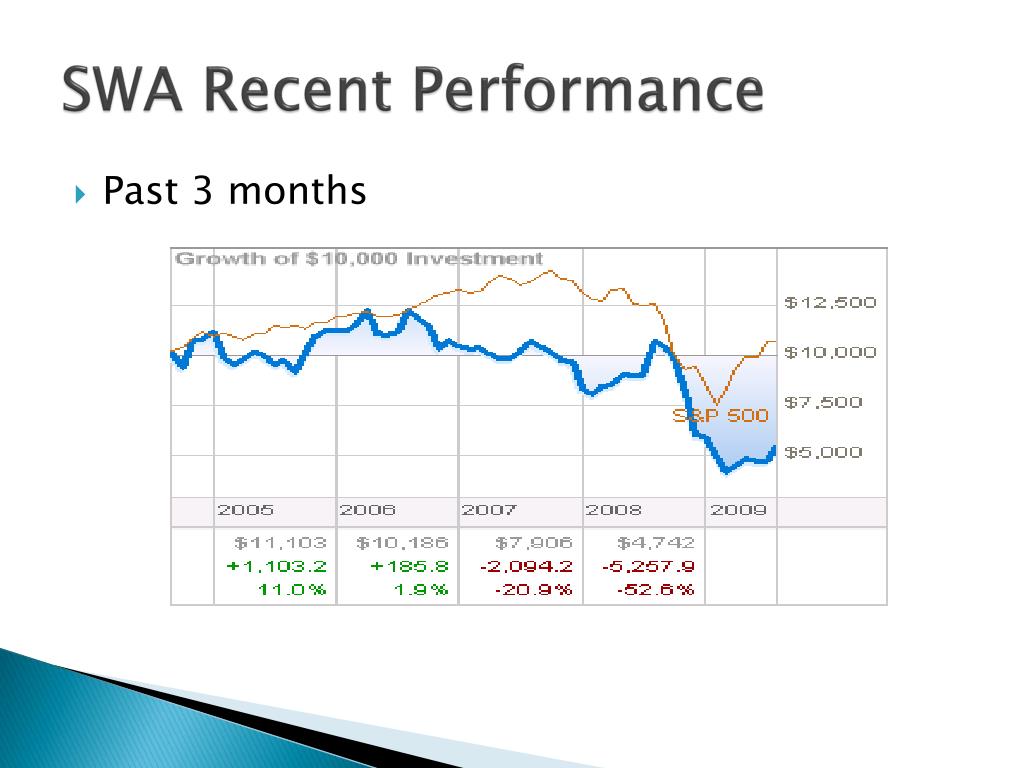 SWA Recent Performance

Past 3 months

Growth of $10,000 Investment

$12,500
$10,000
$7,500
$5,000

S&P 500

| 2005 | 2006 | 2007 | 2008 | 2009 |
|---|---|---|---|---|
| $11,103 | $10,186 | $7,906 | $4,742 | |
| +1,103.2 | +185.8 | -2,094.2 | -5,257.9 | |
| 11.0% | 1.9% | -20.9% | -52.6% | |